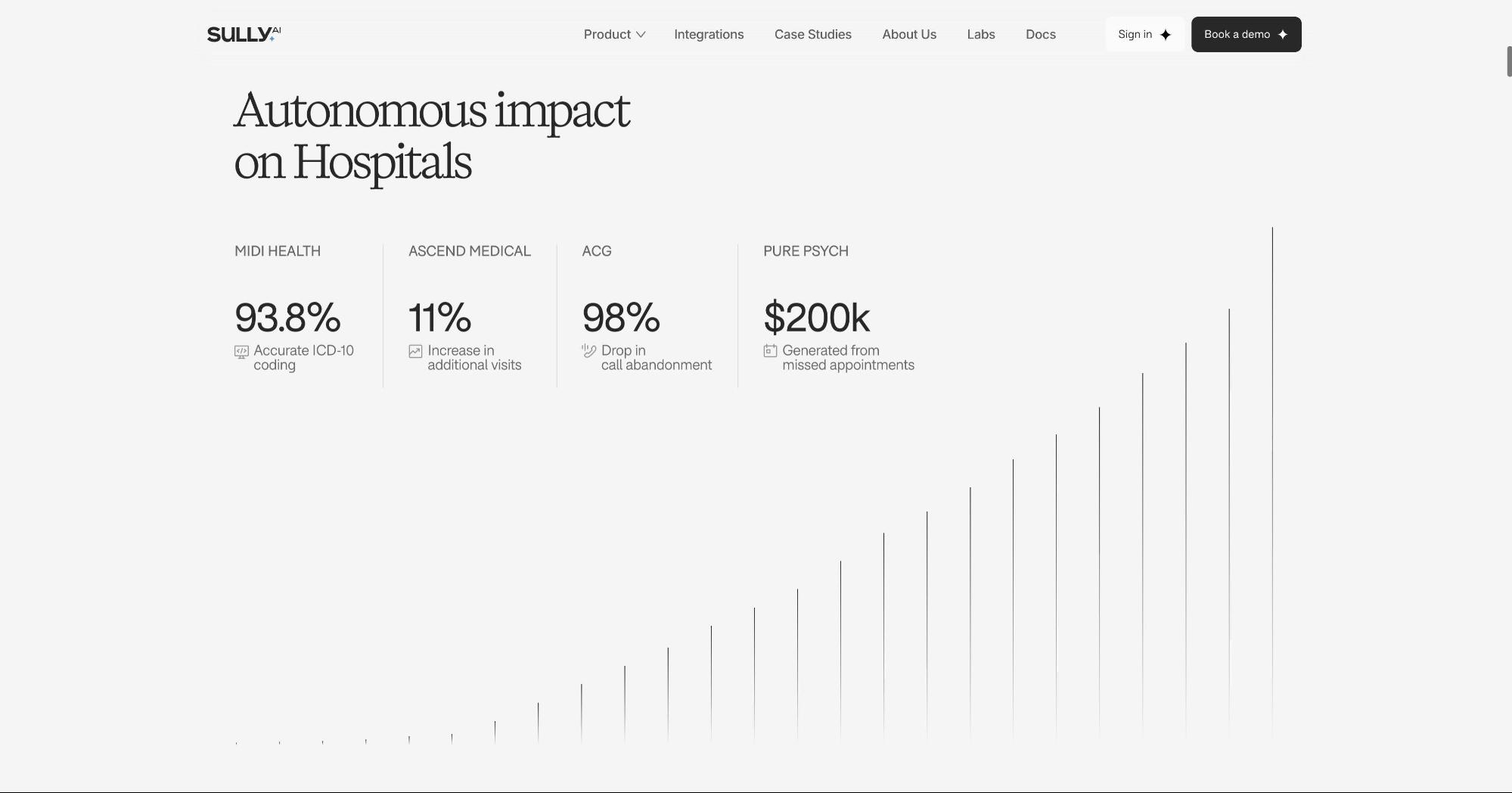 SULLY AI

Product Integrations Case Studies About Us Labs Docs Sign in Book a demo

Autonomous impact on Hospitals

MIDI HEALTH

93.8%

Accurate ICD-10 coding

ASCEND MEDICAL

11%

Increase in additional visits

ACG

98%

Drop in call abandonment

PURE PSYCH

$200k

Generated from missed appointments